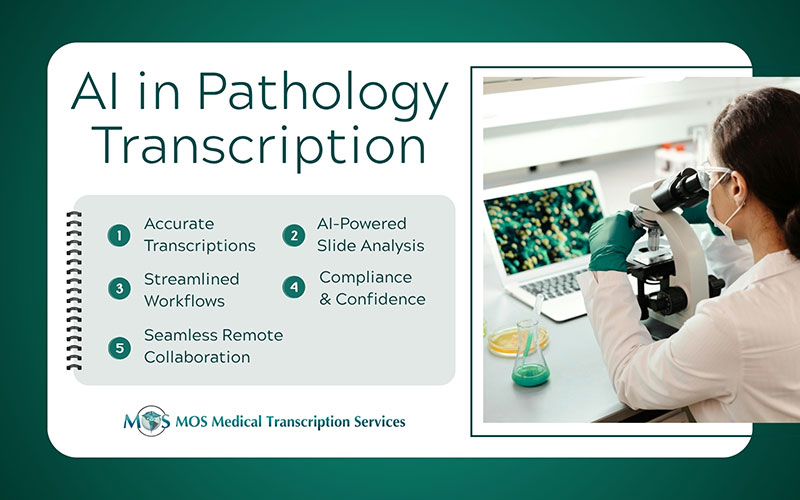 AI in Pathology Transcription

1 Accurate Transcriptions

2 AI-Powered Slide Analysis

3 Streamlined Workflows

4 Compliance & Confidence

5 Seamless Remote Collaboration

MOS MOS Medical Transcription Services